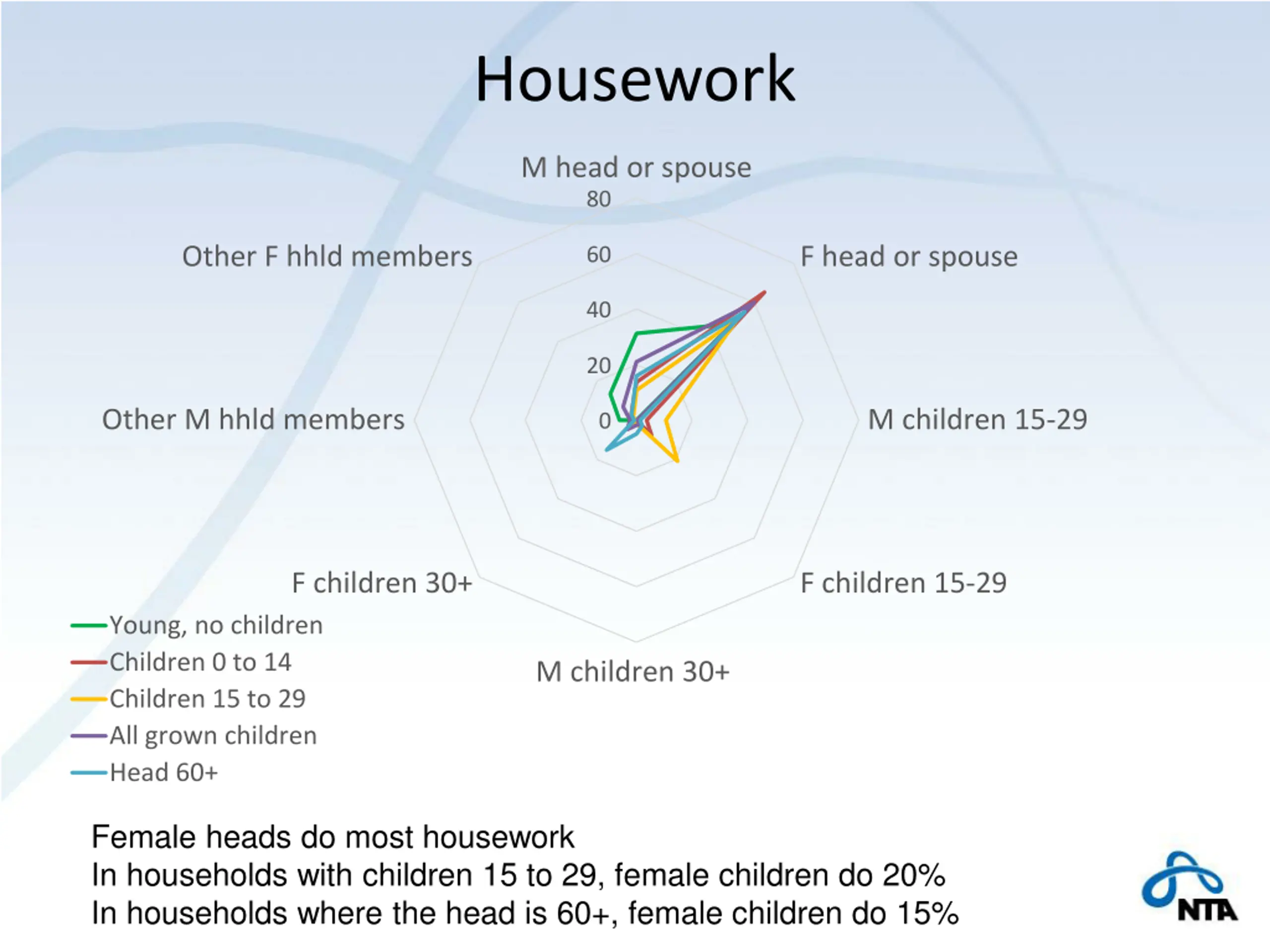 Housework

M head or spouse
80
60
40
20
0
F head or spouse
M children 15-29
F children 15-29
M children 30+
F children 30+
Other M hhld members
Other F hhld members

Young, no children
Children 0 to 14
Children 15 to 29
All grown children
Head 60+

Female heads do most housework
In households with children 15 to 29, female children do 20%
In households where the head is 60+, female children do 15%

NTA